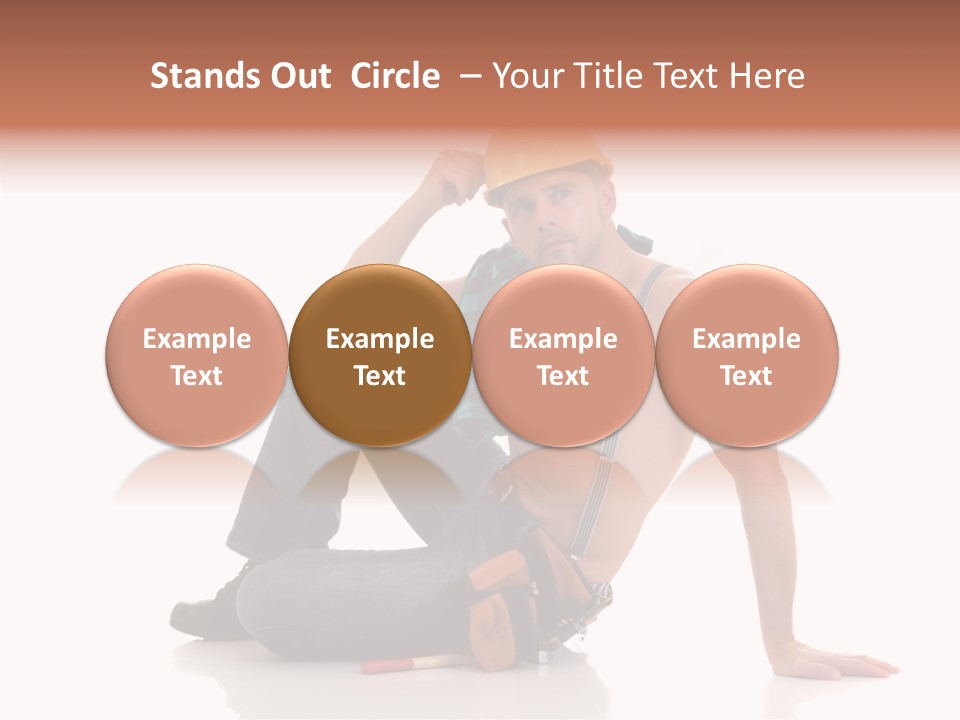 Stands Out Circle – Your Title Text Here

Example Text

Example Text

Example Text

Example Text